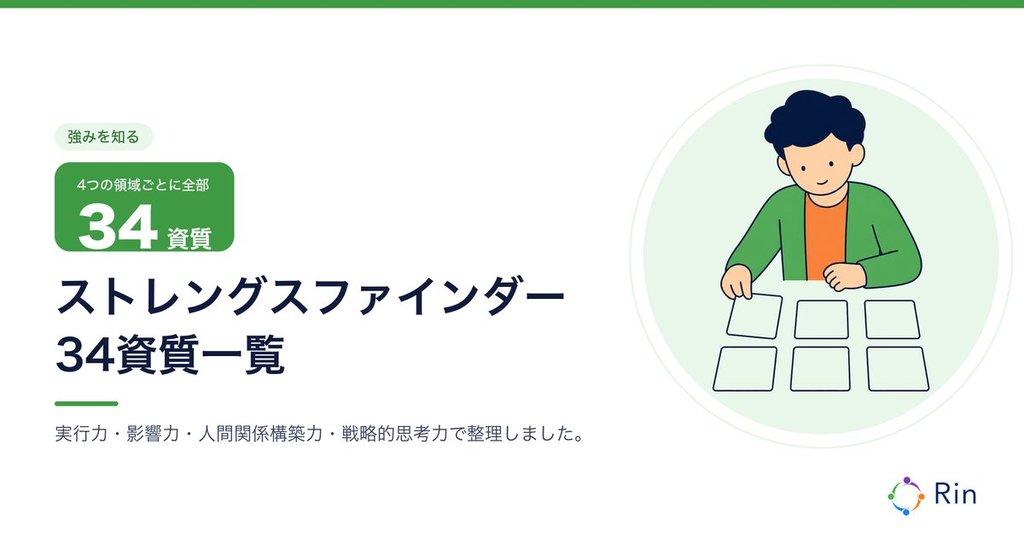 強みを知る

4つの領域ごとに全部
34 資質

ストレングスファインダー
34資質一覧

実行力・影響力・人間関係構築力・戦略的思考力で整理しました。

Rin